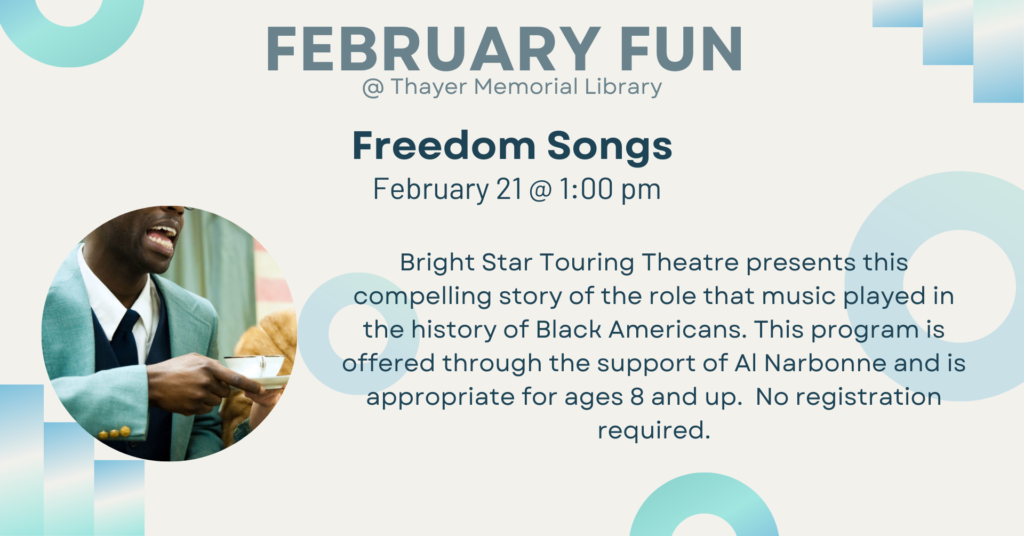 FEBRUARY FUN
@ Thayer Memorial Library

Freedom Songs
February 21 @ 1:00 pm

Bright Star Touring Theatre presents this compelling story of the role that music played in the history of Black Americans. This program is offered through the support of Al Narbonne and is appropriate for ages 8 and up. No registration required.